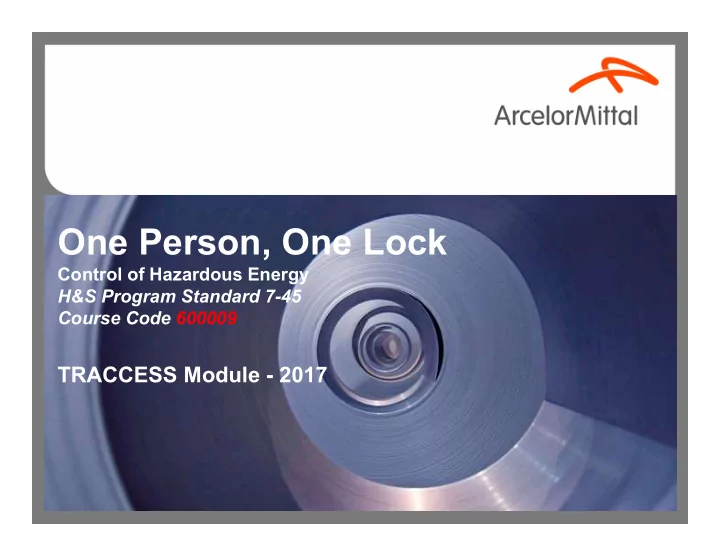 ArcelorMittal

One Person, One Lock
Control of Hazardous Energy
H&S Program Standard 7-45
Course Code 600009

TRACCESS Module - 2017